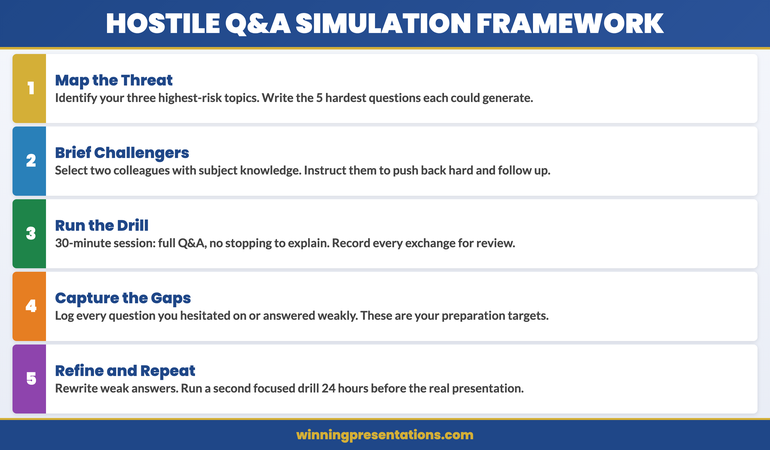 HOSTILE Q&A SIMULATION FRAMEWORK

1
Map the Threat
Identify your three highest-risk topics. Write the 5 hardest questions each could generate.

2
Brief Challengers
Select two colleagues with subject knowledge. Instruct them to push back hard and follow up.

3
Run the Drill
30-minute session: full Q&A, no stopping to explain. Record every exchange for review.

4
Capture the Gaps
Log every question you hesitated on or answered weakly. These are your preparation targets.

5
Refine and Repeat
Rewrite weak answers. Run a second focused drill 24 hours before the real presentation.

winningpresentations.com